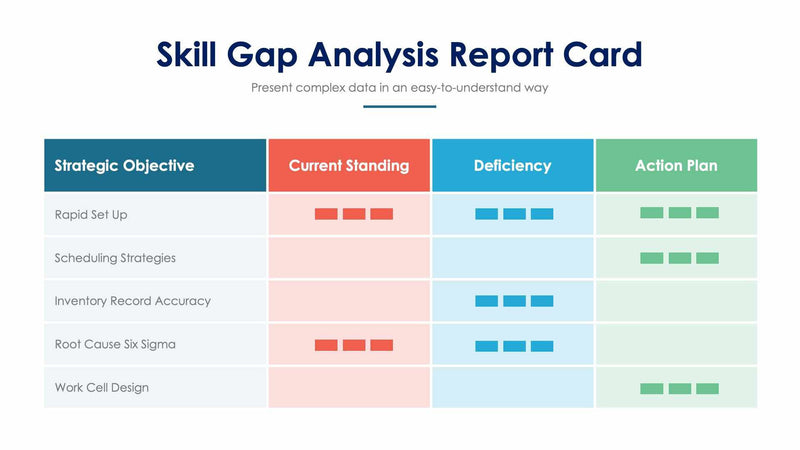 Skill Gap Analysis Report Card

Present complex data in an easy-to-understand way

| Strategic Objective | Current Standing | Deficiency | Action Plan |
|---|---|---|---|
| Rapid Set Up | | | |
| Scheduling Strategies | | | |
| Inventory Record Accuracy | | | |
| Root Cause Six Sigma | | | |
| Work Cell Design | | | |